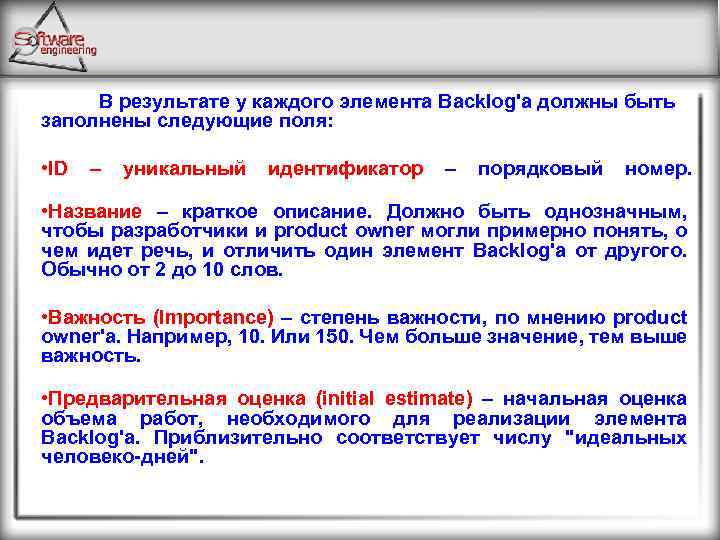 Software engineering

В результате у каждого элемента Backlog'а должны быть заполнены следующие поля:

•ID – уникальный идентификатор – порядковый номер.

•Название – краткое описание. Должно быть однозначным, чтобы разработчики и product owner могли примерно понять, о чем идет речь, и отличить один элемент Backlog'а от другого. Обычно от 2 до 10 слов.

•Важность (Importance) – степень важности, по мнению product owner'а. Например, 10. Или 150. Чем больше значение, тем выше важность.

•Предварительная оценка (initial estimate) – начальная оценка объема работ, необходимого для реализации элемента Backlog'а. Приблизительно соответствует числу "идеальных человеко-дней".